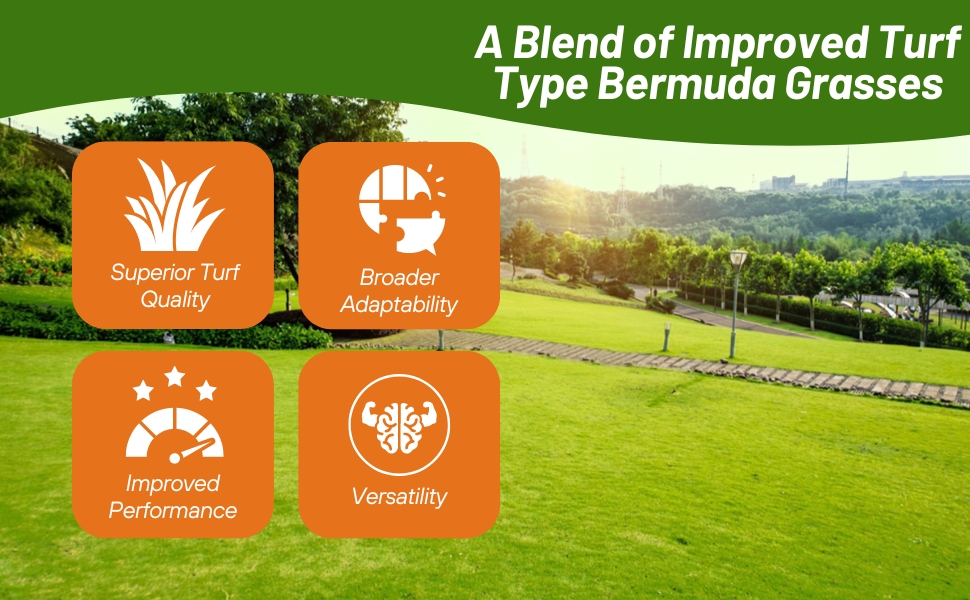 A Blend of Improved Turf Type Bermuda Grasses

Superior Turf Quality

Broader Adaptability

Improved Performance

Versatility